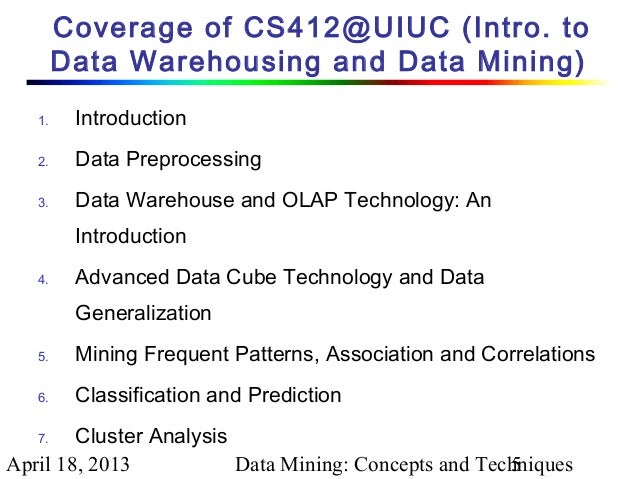 Coverage of CS412@UIUC (Intro. to Data Warehousing and Data Mining)

1. Introduction
2. Data Preprocessing
3. Data Warehouse and OLAP Technology: An Introduction
4. Advanced Data Cube Technology and Data Generalization
5. Mining Frequent Patterns, Association and Correlations
6. Classification and Prediction
7. Cluster Analysis

April 18, 2013 Data Mining: Concepts and Techniques 5